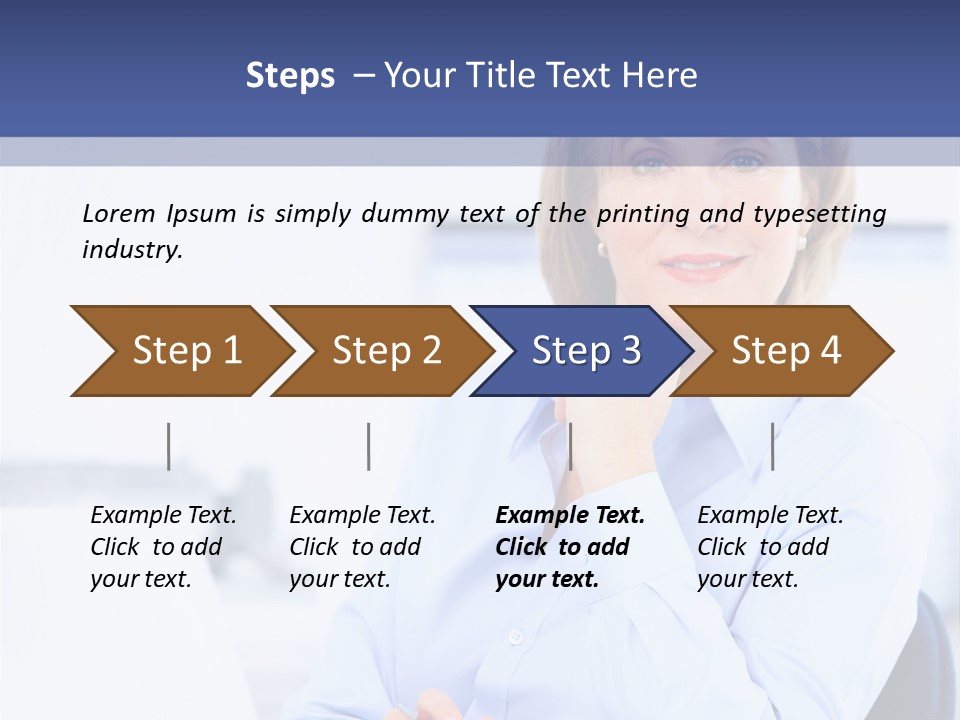 Steps – Your Title Text Here

Lorem Ipsum is simply dummy text of the printing and typesetting industry.

Step 1

Step 2

Step 3

Step 4

Example Text. Click to add your text.

Example Text. Click to add your text.

Example Text. Click to add your text.

Example Text. Click to add your text.